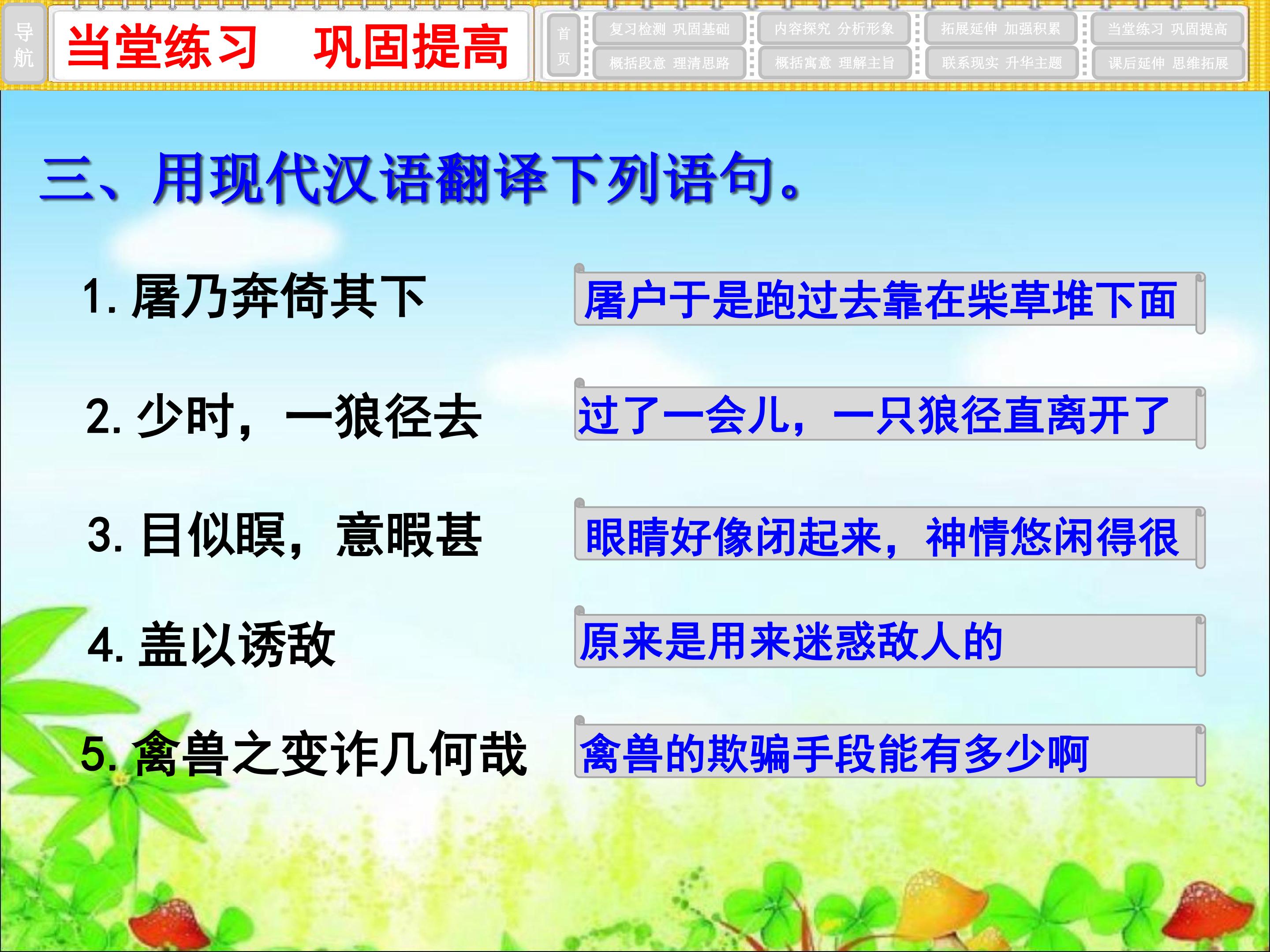 导航

当堂练习　巩固提高

首页

复习检测 巩固基础
概括段意 理清思路
内容探究 分析形象
概括寓意 理解主旨
拓展延伸 加强积累
联系现实 升华主题
当堂练习 巩固提高
课后延伸 思维拓展

三、用现代汉语翻译下列语句。

1. 屠乃奔倚其下

屠户于是跑过去靠在柴草堆下面

2. 少时，一狼径去

过了一会儿，一只狼径直离开了

3. 目似瞑，意暇甚

眼睛好像闭起来，神情悠闲得很

4. 盖以诱敌

原来是用来迷惑敌人的

5. 禽兽之变诈几何哉

禽兽的欺骗手段能有多少啊